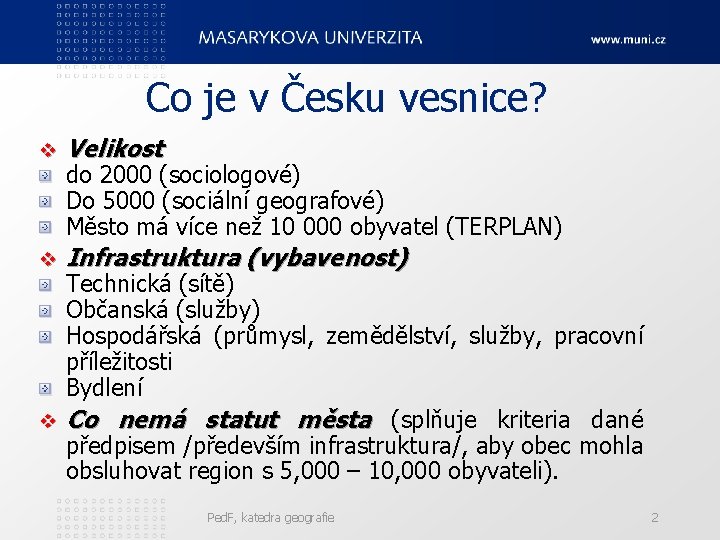 MASARYKOVA UNIVERZITA

www.muni.cz

Co je v Česku vesnice?

Velikost
do 2000 (sociologové)
Do 5000 (sociální geografové)
Město má více než 10 000 obyvatel (TERPLAN)

Infrastruktura (vybavenost)
Technická (sítě)
Občanská (služby)
Hospodářská (průmysl, zemědělství, služby, pracovní příležitosti
Bydlení

Co nemá statut města (splňuje kriteria dané předpisem /především infrastruktura/, aby obec mohla obsluhovat region s 5,000 – 10,000 obyvateli).

PedF, katedra geografie

2